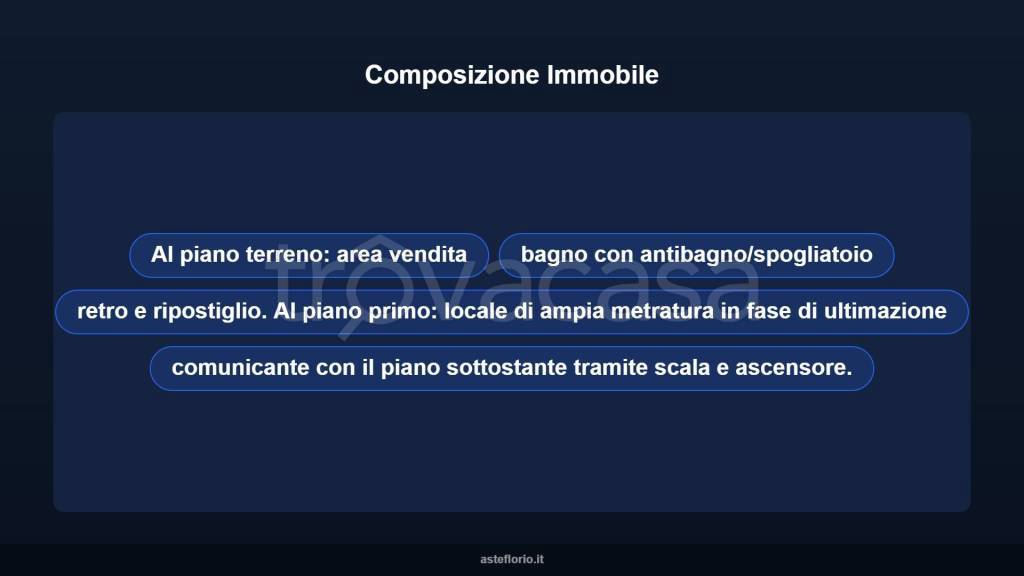 Composizione Immobile

Al piano terreno: area vendita

bagno con antibagno/spogliatoio

retro e ripostiglio. Al piano primo: locale di ampia metratura in fase di ultimazione

comunicante con il piano sottostante tramite scala e ascensore.

trovacasa

asteflorio.it